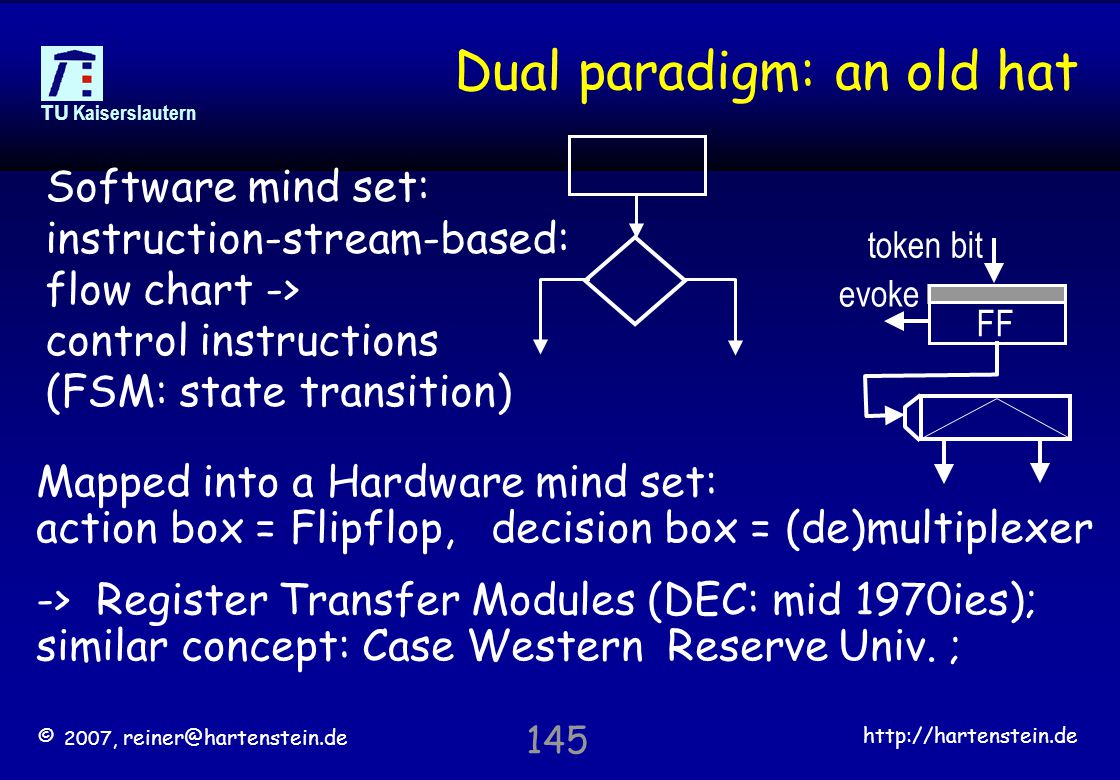 TU Kaiserslautern

Dual paradigm: an old hat

Software mind set:
instruction-stream-based:
flow chart ->
control instructions
(FSM: state transition)

token bit
evoke
FF

Mapped into a Hardware mind set:
action box = Flipflop, decision box = (de)multiplexer

-> Register Transfer Modules (DEC: mid 1970ies);
similar concept: Case Western Reserve Univ. ;

© 2007, reiner@hartenstein.de
145
http://hartenstein.de